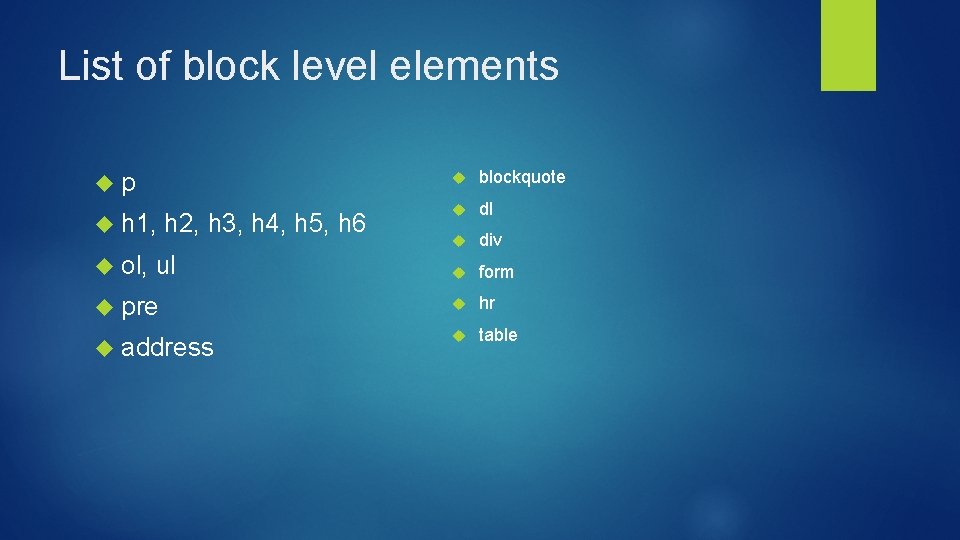 List of block level elements

p
h1, h2, h3, h4, h5, h6
ol, ul
pre
address

blockquote
dl
div
form
hr
table